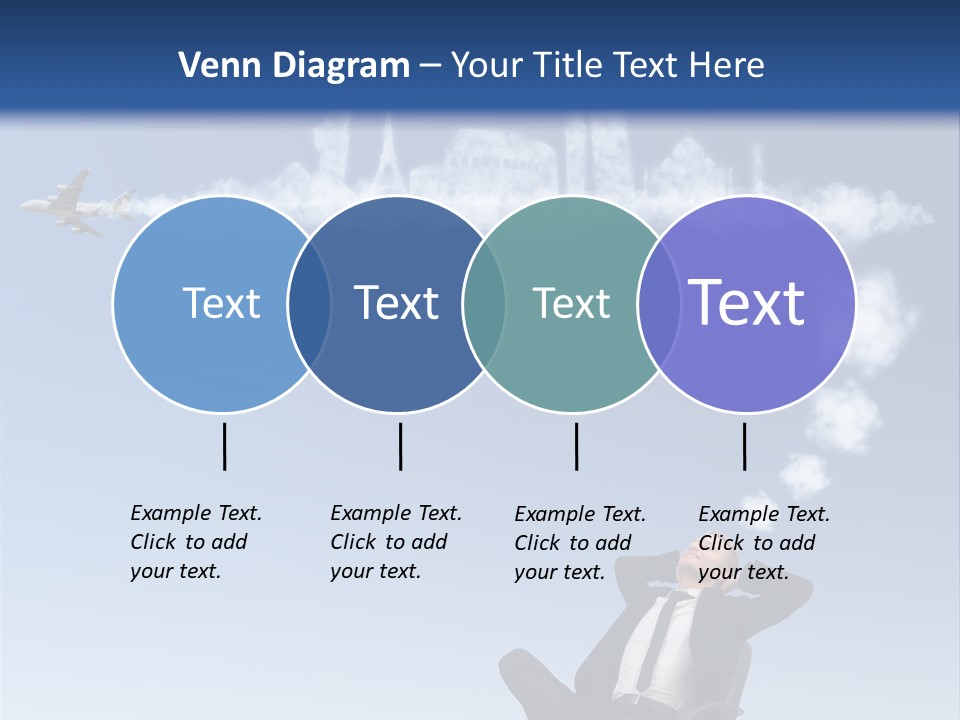 Venn Diagram – Your Title Text Here

Text

Text

Text

Text

Example Text. Click to add your text.

Example Text. Click to add your text.

Example Text. Click to add your text.

Example Text. Click to add your text.